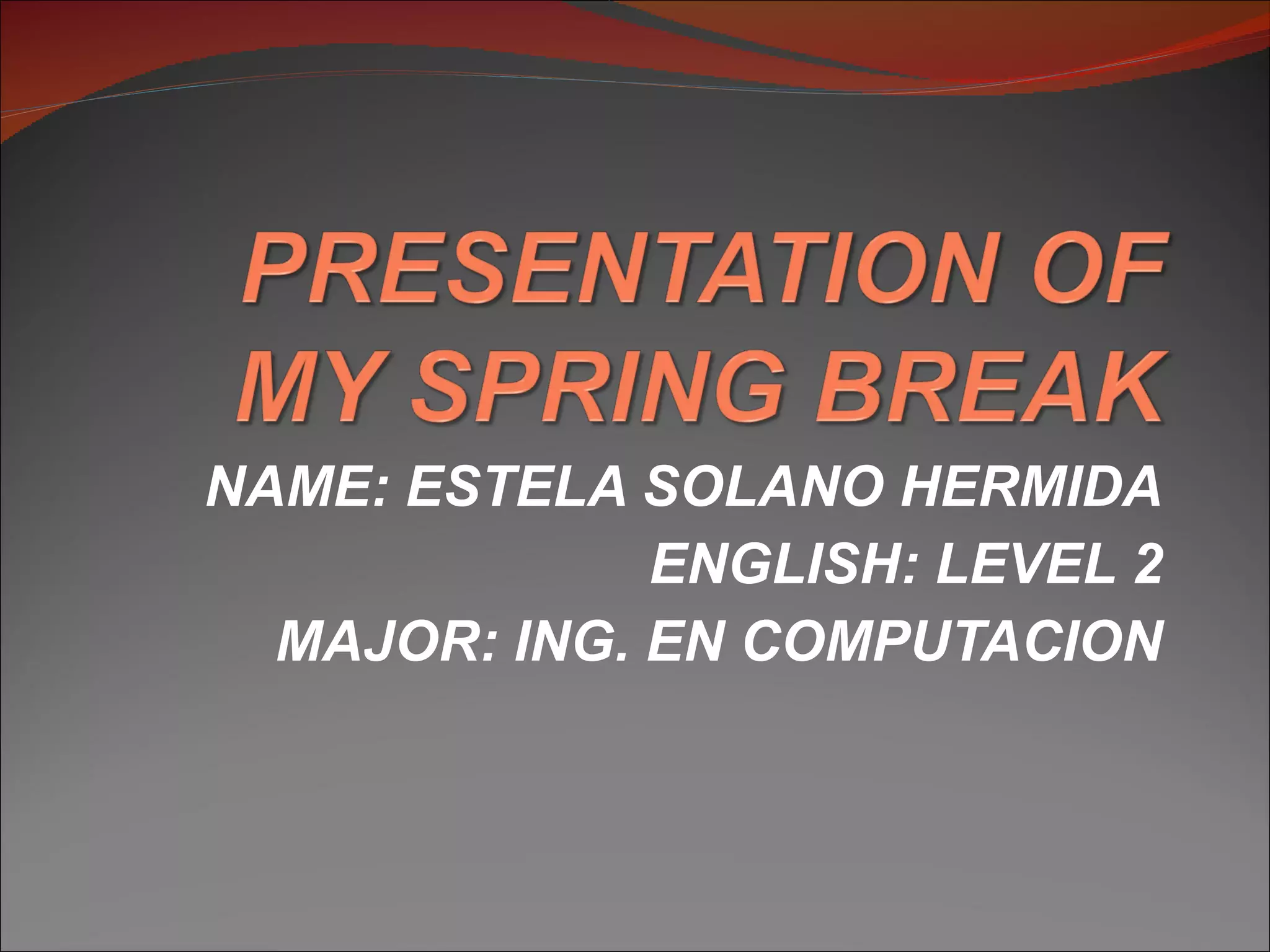 PRESENTATION OF MY SPRING BREAK

NAME: ESTELA SOLANO HERMIDA

ENGLISH: LEVEL 2

MAJOR: ING. EN COMPUTACION